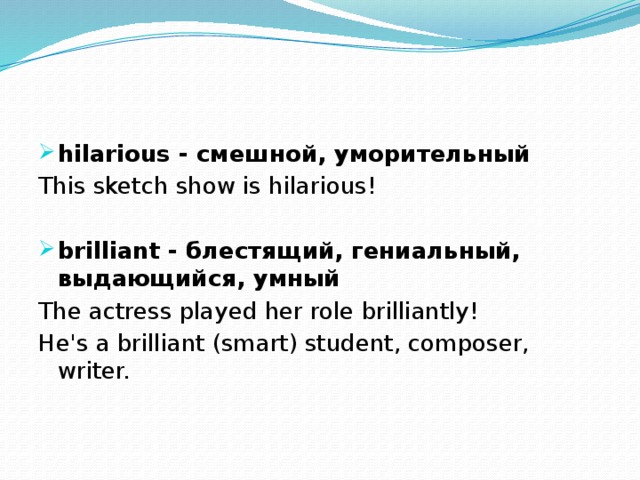 hilarious - смешной, уморительный
This sketch show is hilarious!

brilliant - блестящий, гениальный, выдающийся, умный
The actress played her role brilliantly!
He's a brilliant (smart) student, composer, writer.